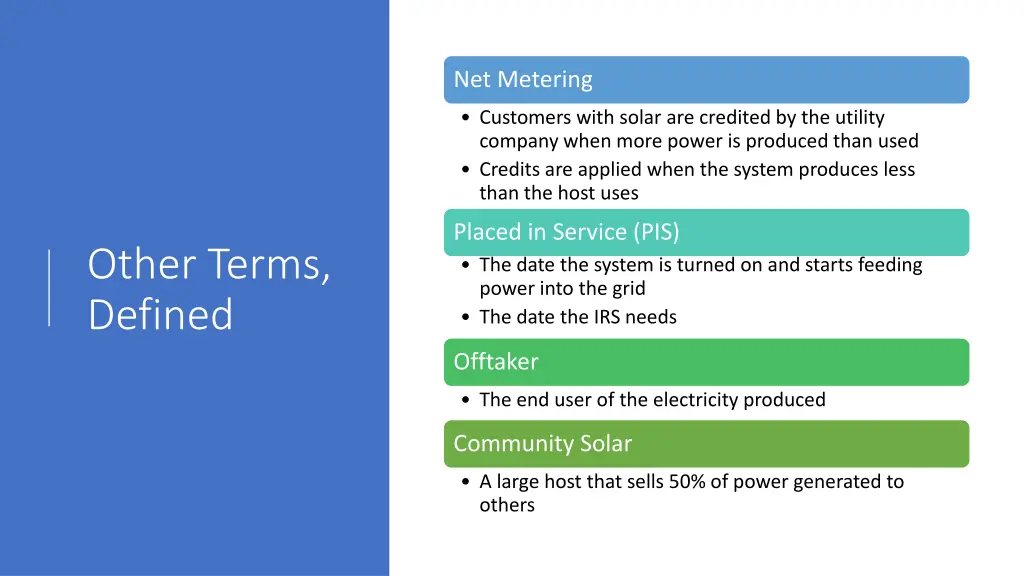 Other Terms, Defined

Net Metering

• Customers with solar are credited by the utility company when more power is produced than used
• Credits are applied when the system produces less than the host uses

Placed in Service (PIS)

• The date the system is turned on and starts feeding power into the grid
• The date the IRS needs

Offtaker

• The end user of the electricity produced

Community Solar

• A large host that sells 50% of power generated to others